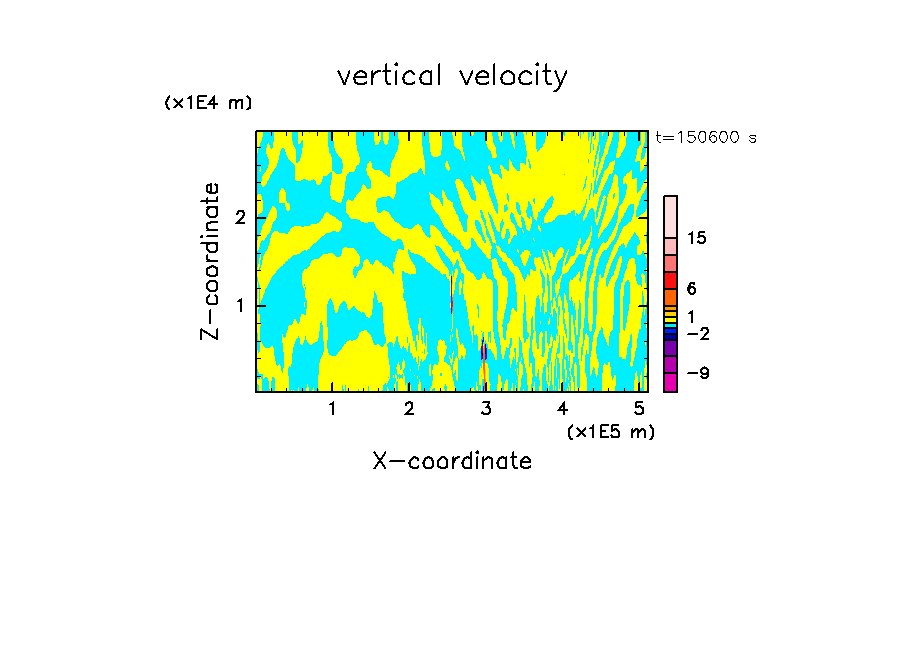 vertical velocity

(x1E4 m)

t=150600 s

Z-coordinate

2

1

15

6

1

−2

−9

1 2 3 4 5

(x1E5 m)

X-coordinate